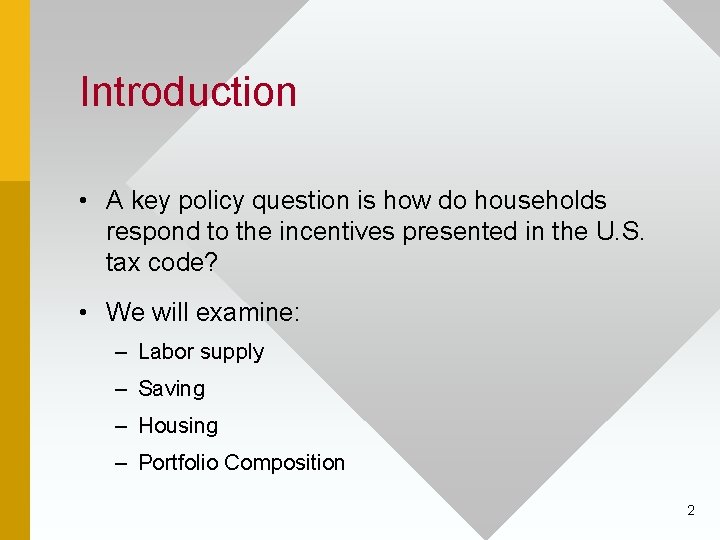 Introduction

• A key policy question is how do households respond to the incentives presented in the U.S. tax code?

• We will examine:
– Labor supply
– Saving
– Housing
– Portfolio Composition

2